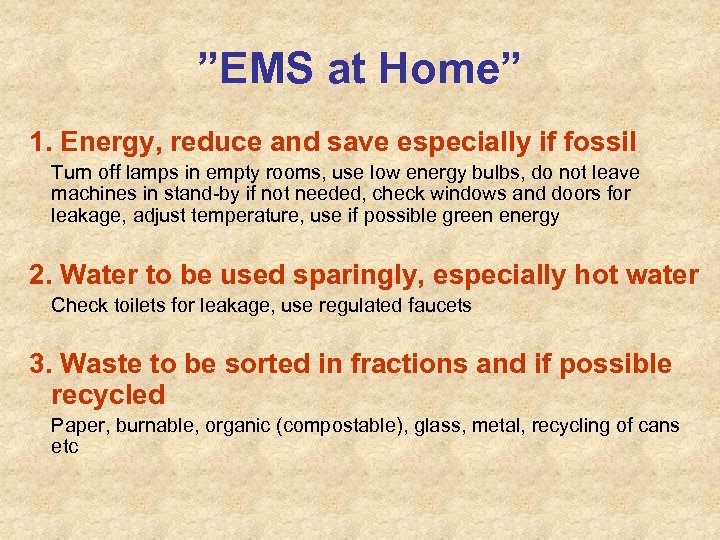 ”EMS at Home”

1. Energy, reduce and save especially if fossil

Turn off lamps in empty rooms, use low energy bulbs, do not leave machines in stand-by if not needed, check windows and doors for leakage, adjust temperature, use if possible green energy

2. Water to be used sparingly, especially hot water

Check toilets for leakage, use regulated faucets

3. Waste to be sorted in fractions and if possible recycled

Paper, burnable, organic (compostable), glass, metal, recycling of cans etc